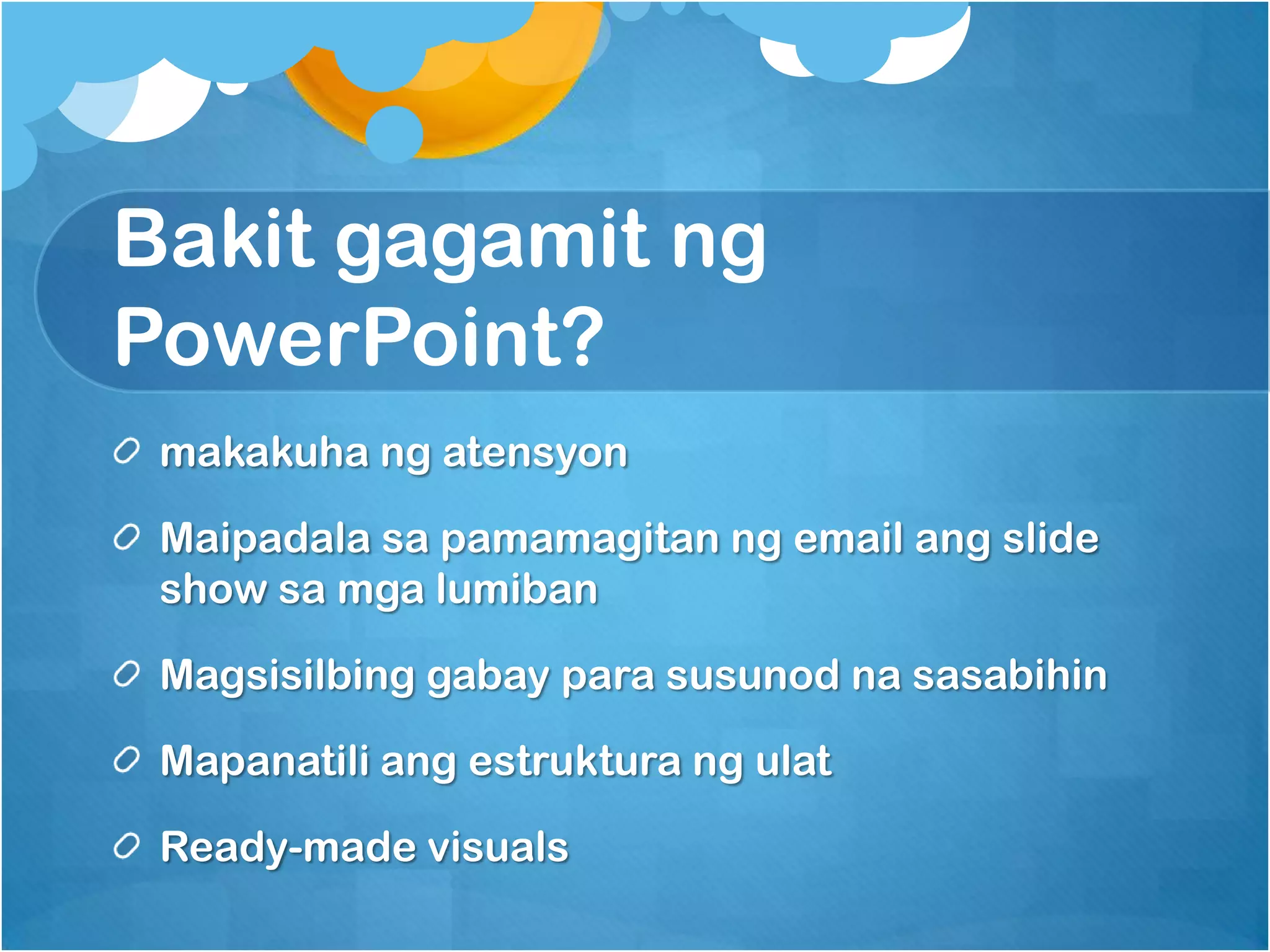 Bakit gagamit ng PowerPoint?

makakuha ng atensyon

Maipadala sa pamamagitan ng email ang slide show sa mga lumiban

Magsisilbing gabay para susunod na sasabihin

Mapanatili ang estruktura ng ulat

Ready-made visuals